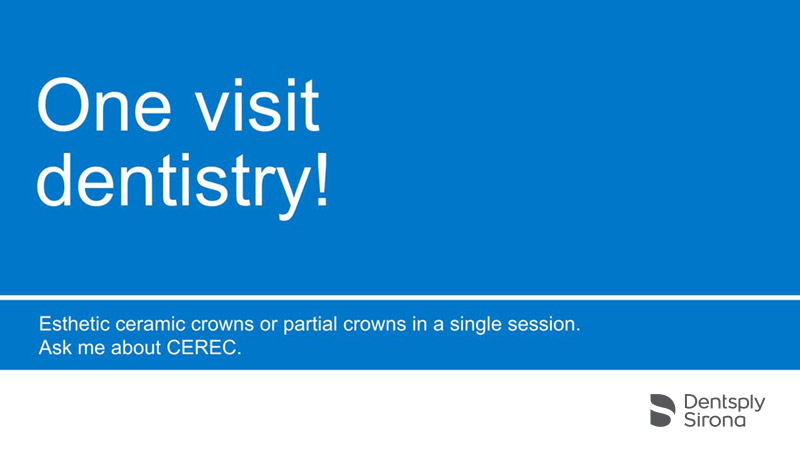 One visit dentistry!

Esthetic ceramic crowns or partial crowns in a single session.
Ask me about CEREC.

Dentsply Sirona